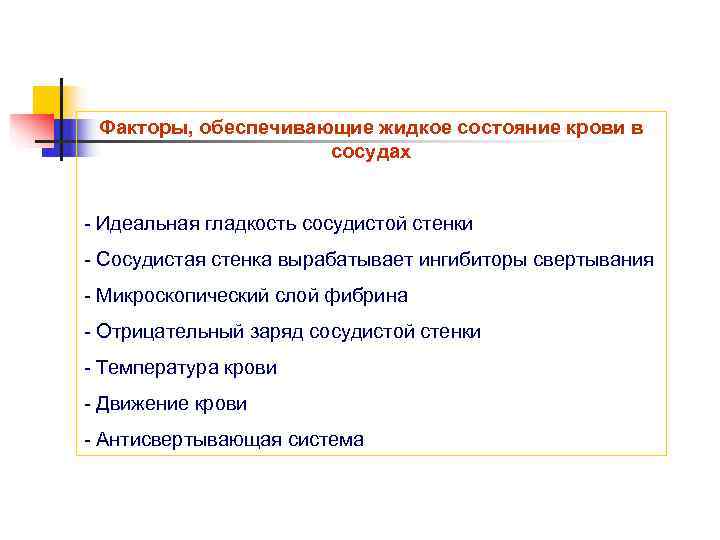 Факторы, обеспечивающие жидкое состояние крови в сосудах

- Идеальная гладкость сосудистой стенки

- Сосудистая стенка вырабатывает ингибиторы свертывания

- Микроскопический слой фибрина

- Отрицательный заряд сосудистой стенки

- Температура крови

- Движение крови

- Антисвертывающая система